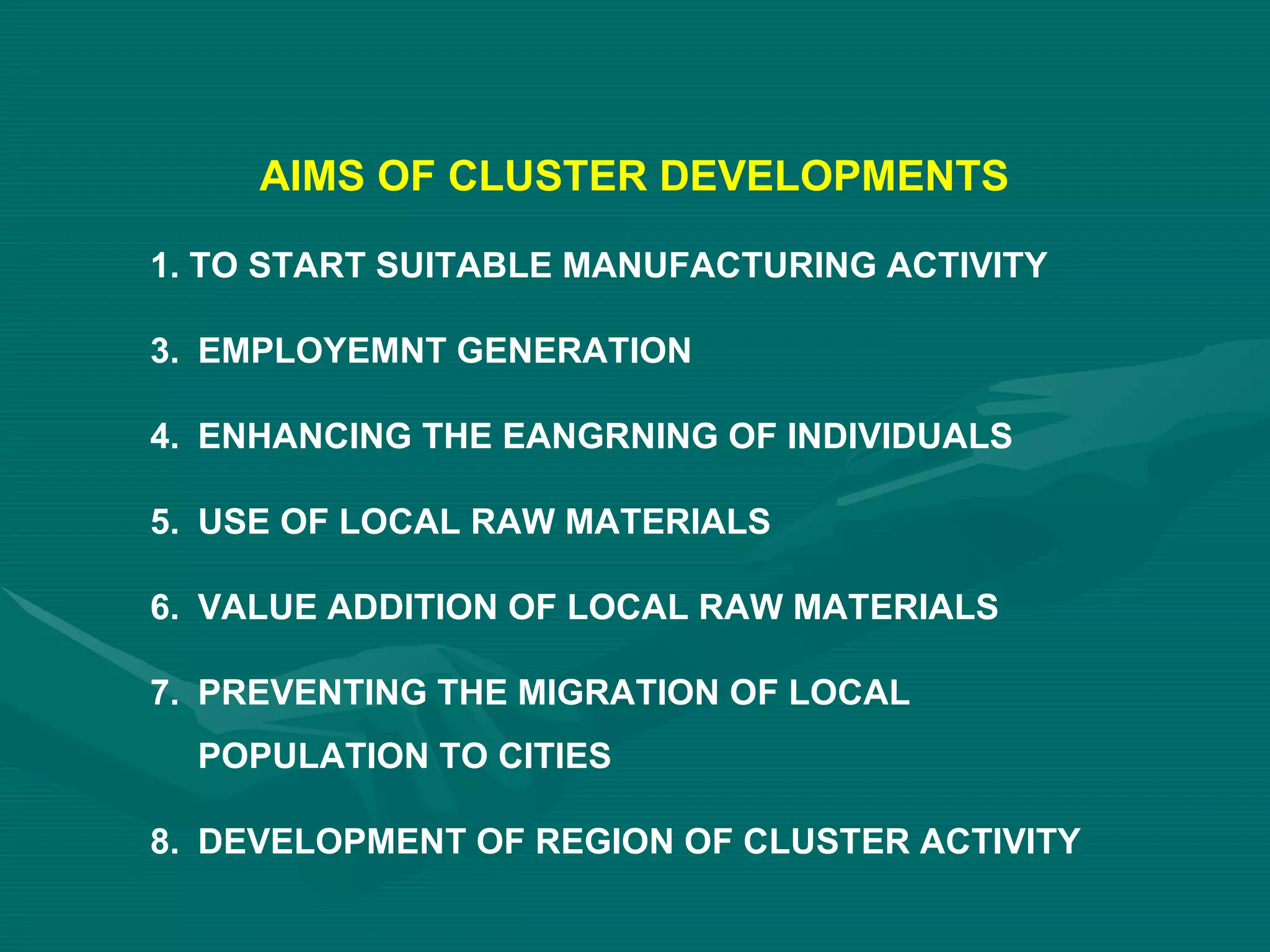 AIMS OF CLUSTER DEVELOPMENTS

1. TO START SUITABLE MANUFACTURING ACTIVITY

3. EMPLOYEMNT GENERATION

4. ENHANCING THE EANGRNING OF INDIVIDUALS

5. USE OF LOCAL RAW MATERIALS

6. VALUE ADDITION OF LOCAL RAW MATERIALS

7. PREVENTING THE MIGRATION OF LOCAL POPULATION TO CITIES

8. DEVELOPMENT OF REGION OF CLUSTER ACTIVITY